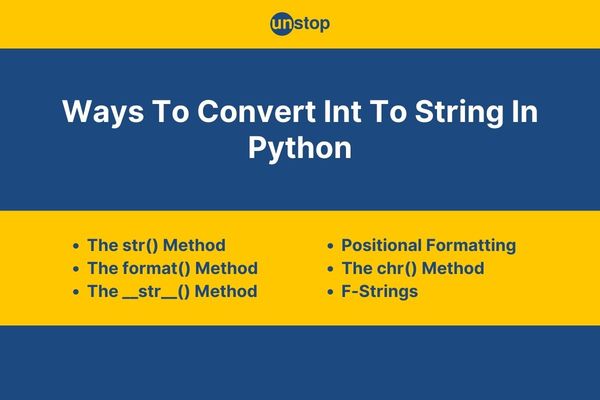 unstop

Ways To Convert Int To String In Python

- The str() Method
- The format() Method
- The \_\_str\_\_() Method

- Positional Formatting
- The chr() Method
- F-Strings